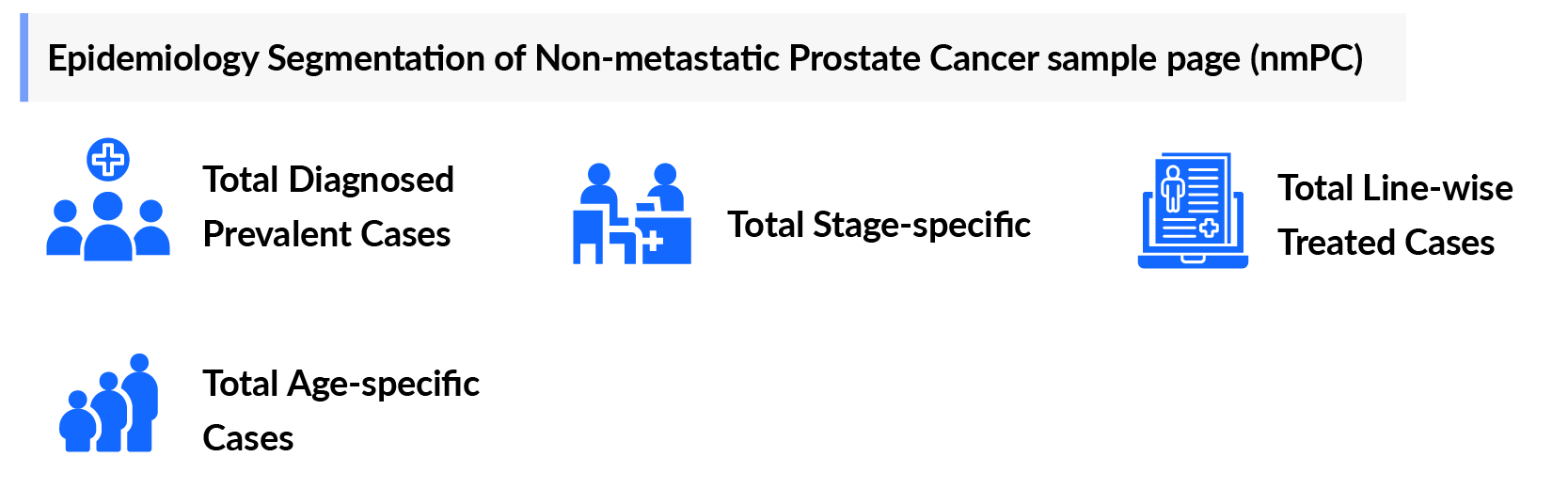 Epidemiology Segmentation of Non-metastatic Prostate Cancer sample page (nmPC)

Total Diagnosed Prevalent Cases

Total Stage-specific

Total Line-wise Treated Cases

Total Age-specific Cases